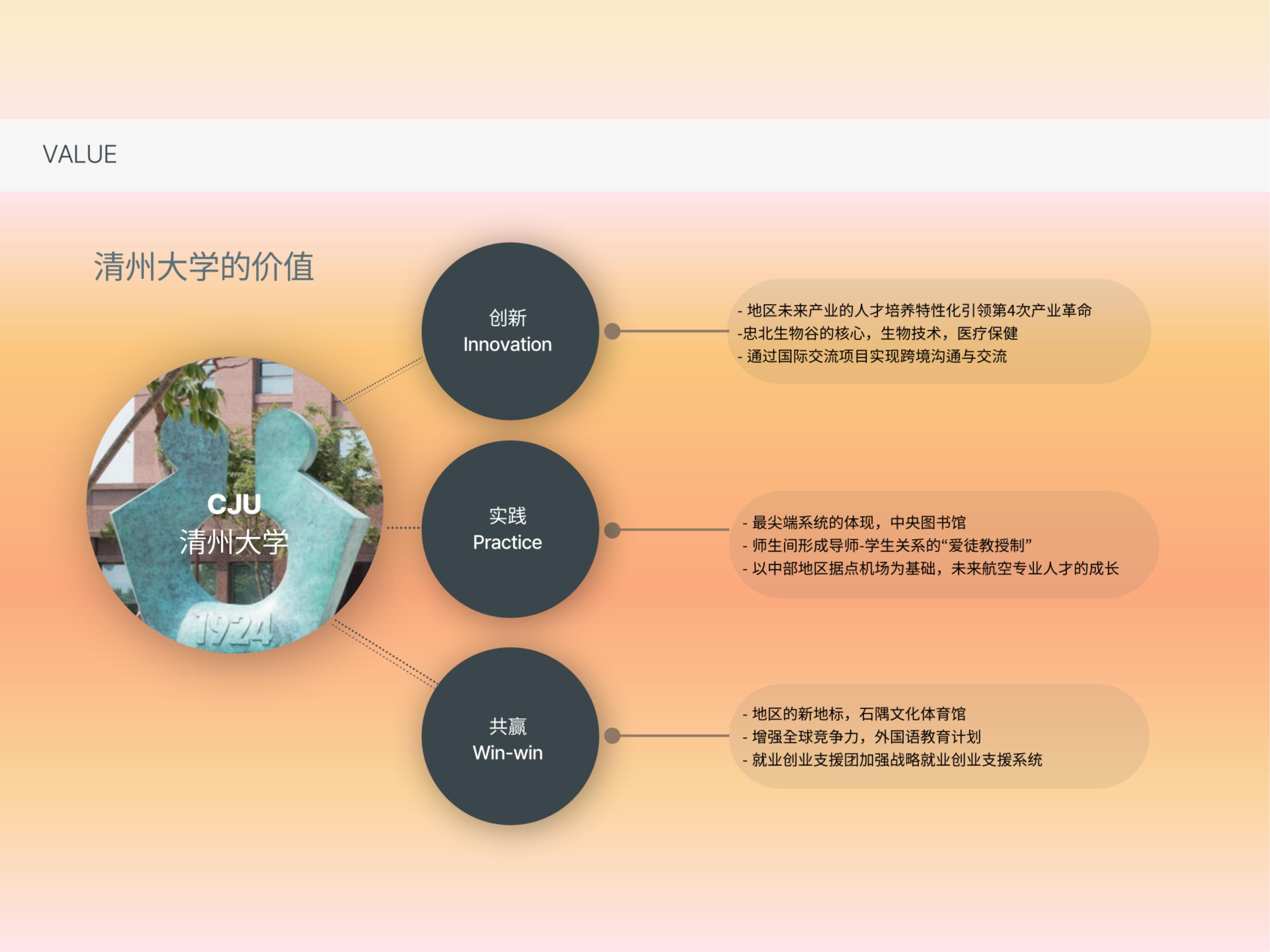 VALUE

清州大学的价值

CJU
清州大学

1924

创新
Innovation

- 地区未来产业的人才培养特性化引领第4次产业革命
-忠北生物谷的核心，生物技术，医疗保健
- 通过国际交流项目实现跨境沟通与交流

实践
Practice

- 最尖端系统的体现，中央图书馆
- 师生间形成导师-学生关系的“爱徒教授制”
- 以中部地区据点机场为基础，未来航空专业人才的成长

共赢
Win-win

- 地区的新地标，石隅文化体育馆
- 增强全球竞争力，外国语教育计划
- 就业创业支援团加强战略就业创业支援系统